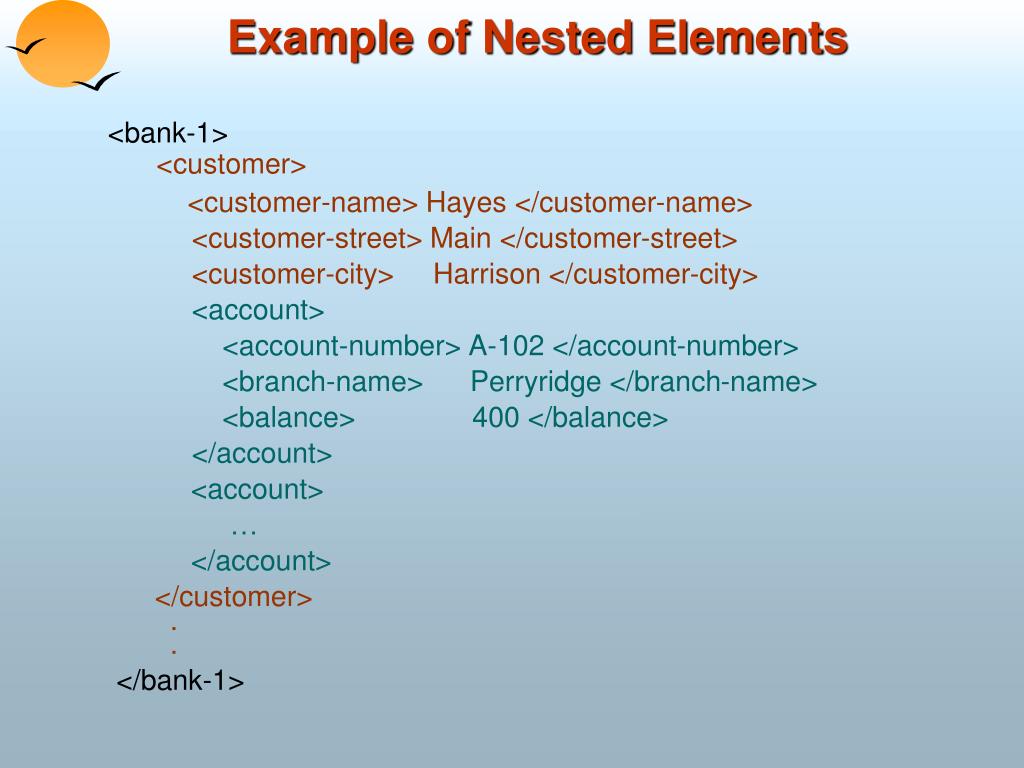 Example of Nested Elements

<bank-1>
<customer>
<customer-name> Hayes </customer-name>
<customer-street> Main </customer-street>
<customer-city> Harrison </customer-city>
<account>
<account-number> A-102 </account-number>
<branch-name> Perryridge </branch-name>
<balance> 400 </balance>
</account>
<account>
…
</account>
</customer>
.
.
</bank-1>